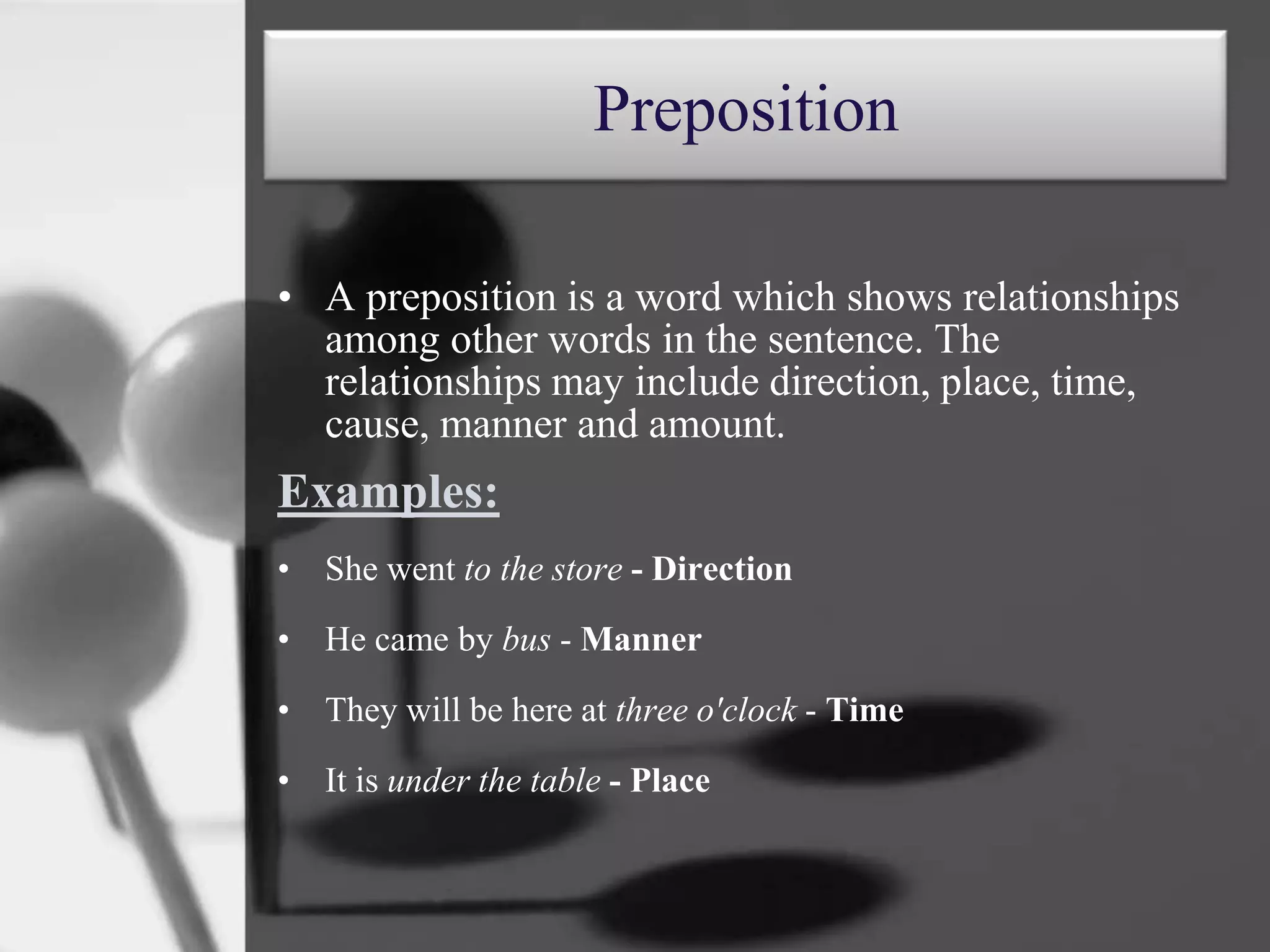 Preposition

• A preposition is a word which shows relationships among other words in the sentence. The relationships may include direction, place, time, cause, manner and amount.

Examples:

• She went to the store - Direction

• He came by bus - Manner

• They will be here at three o'clock - Time

• It is under the table - Place